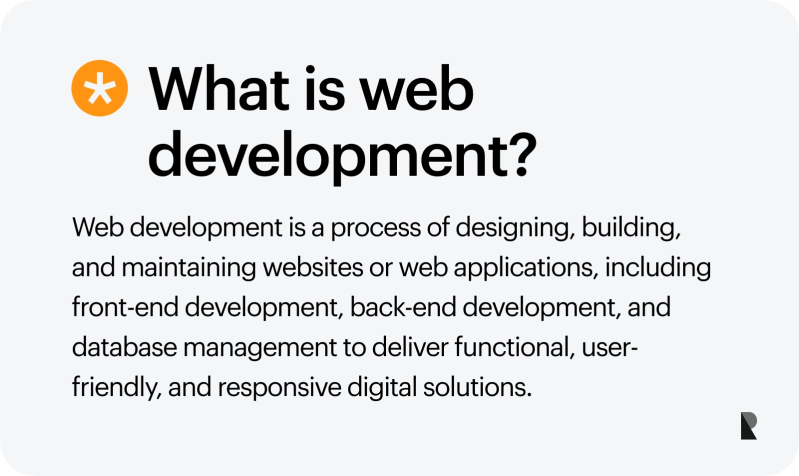 What is web development?

Web development is a process of designing, building, and maintaining websites or web applications, including front-end development, back-end development, and database management to deliver functional, user-friendly, and responsive digital solutions.